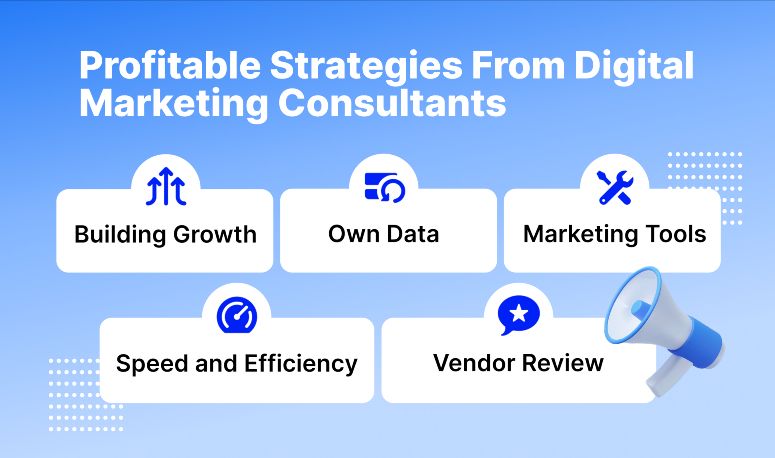 Profitable Strategies From Digital Marketing Consultants

Building Growth

Own Data

Marketing Tools

Speed and Efficiency

Vendor Review